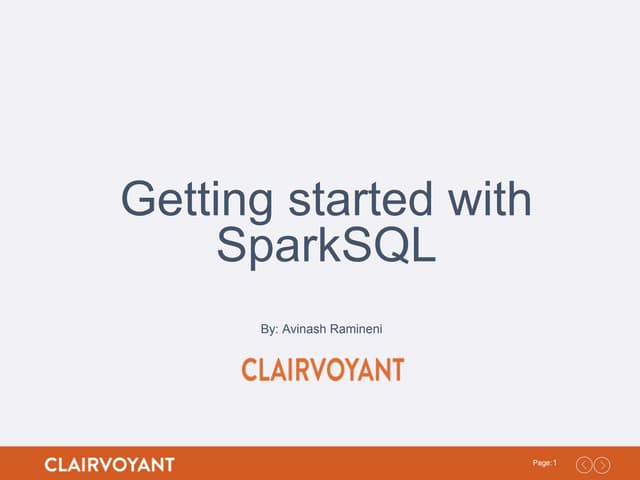 Getting started with SparkSQL

By: Avinash Ramineni

CLAIRVOYANT

CLAIRVOYANT

Page: 1